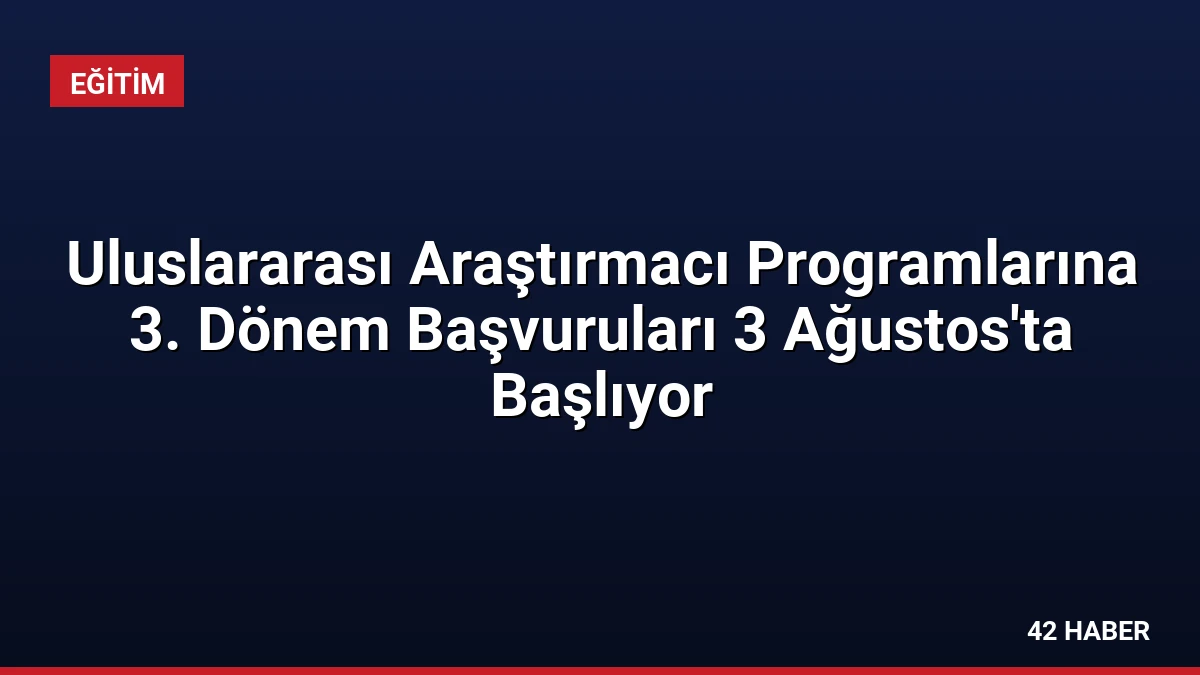 EĞİTİM

Uluslararası Araştırmacı Programlarına 3. Dönem Başvuruları 3 Ağustos'ta Başlıyor

42 HABER